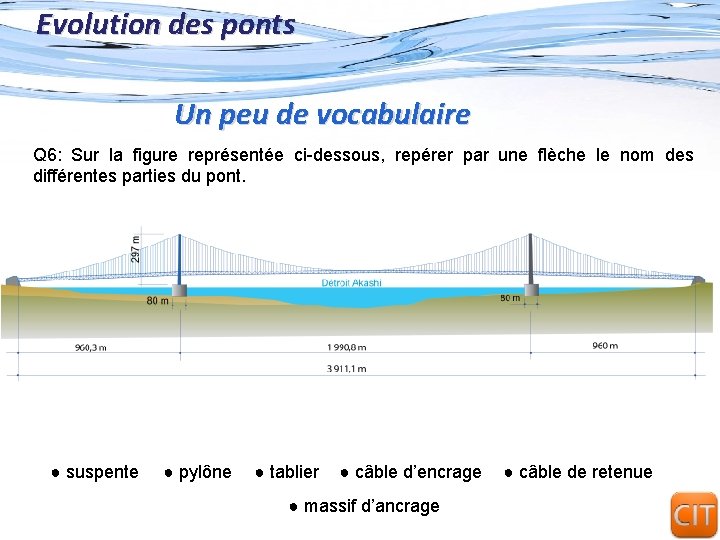 Evolution des ponts

Un peu de vocabulaire

Q6: Sur la figure représentée ci-dessous, repérer par une flèche le nom des différentes parties du pont.

297 m

Détroit Akashi

80 m

80 m

960,3 m

1 990,8 m

960 m

3 911,1 m

● suspente ● pylône ● tablier ● câble d'encrage ● câble de retenue ● massif d'ancrage

CIT